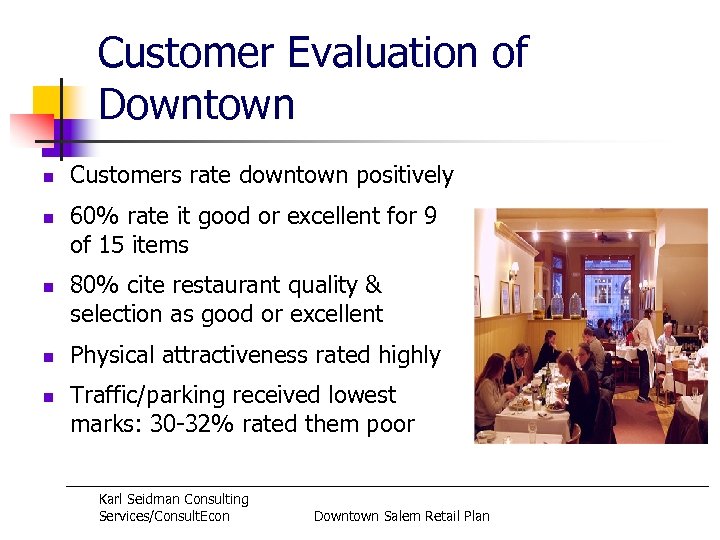 Customer Evaluation of Downtown

- Customers rate downtown positively
- 60% rate it good or excellent for 9 of 15 items
- 80% cite restaurant quality & selection as good or excellent
- Physical attractiveness rated highly
- Traffic/parking received lowest marks: 30-32% rated them poor

Karl Seidman Consulting Services/ConsultEcon

Downtown Salem Retail Plan